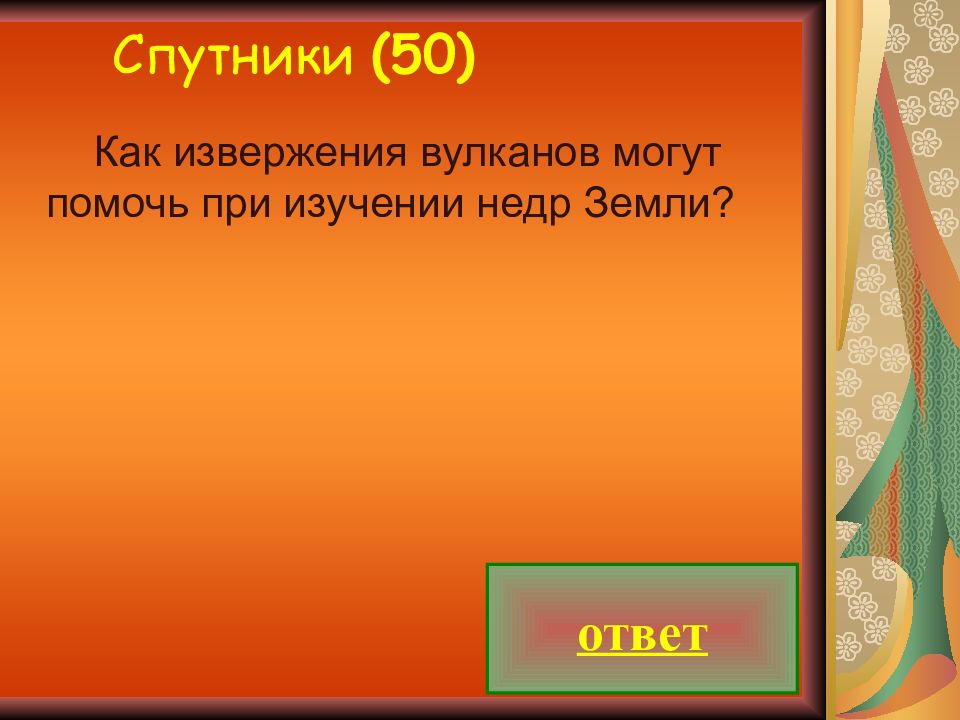 Спутники (50)

Как извержения вулканов могут помочь при изучении недр Земли?

ответ